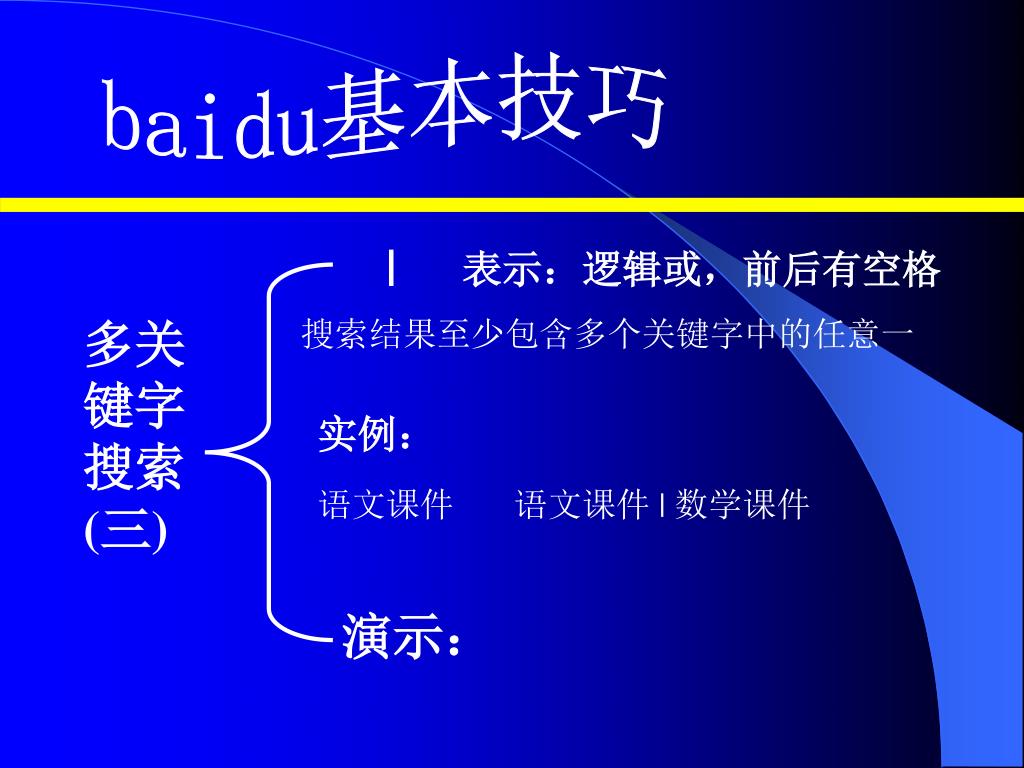 baidu基本技巧

多关键字搜索(三)

| 表示：逻辑或，前后有空格

搜索结果至少包含多个关键字中的任意一

实例：

语文课件 语文课件 | 数学课件

演示：